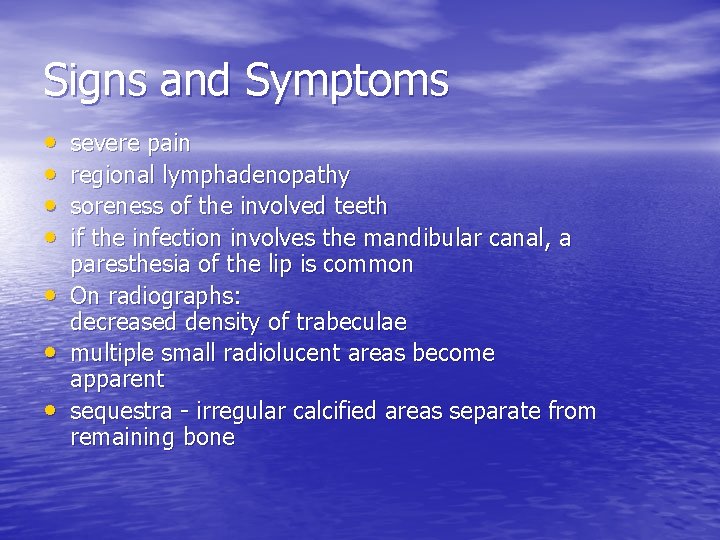 Signs and Symptoms

• severe pain
• regional lymphadenopathy
• soreness of the involved teeth
• if the infection involves the mandibular canal, a paresthesia of the lip is common
• On radiographs:
decreased density of trabeculae
• multiple small radiolucent areas become apparent
• sequestra - irregular calcified areas separate from remaining bone